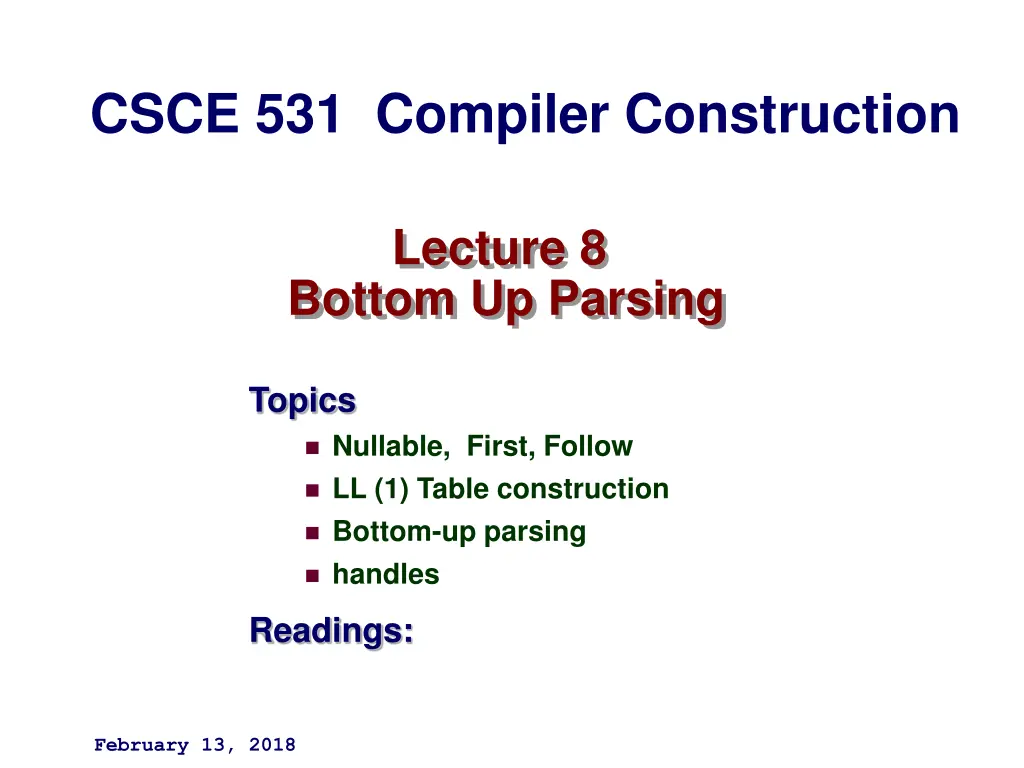 CSCE 531 Compiler Construction

Lecture 8
Bottom Up Parsing

Topics

- Nullable, First, Follow
- LL (1) Table construction
- Bottom-up parsing
- handles

Readings:

February 13, 2018